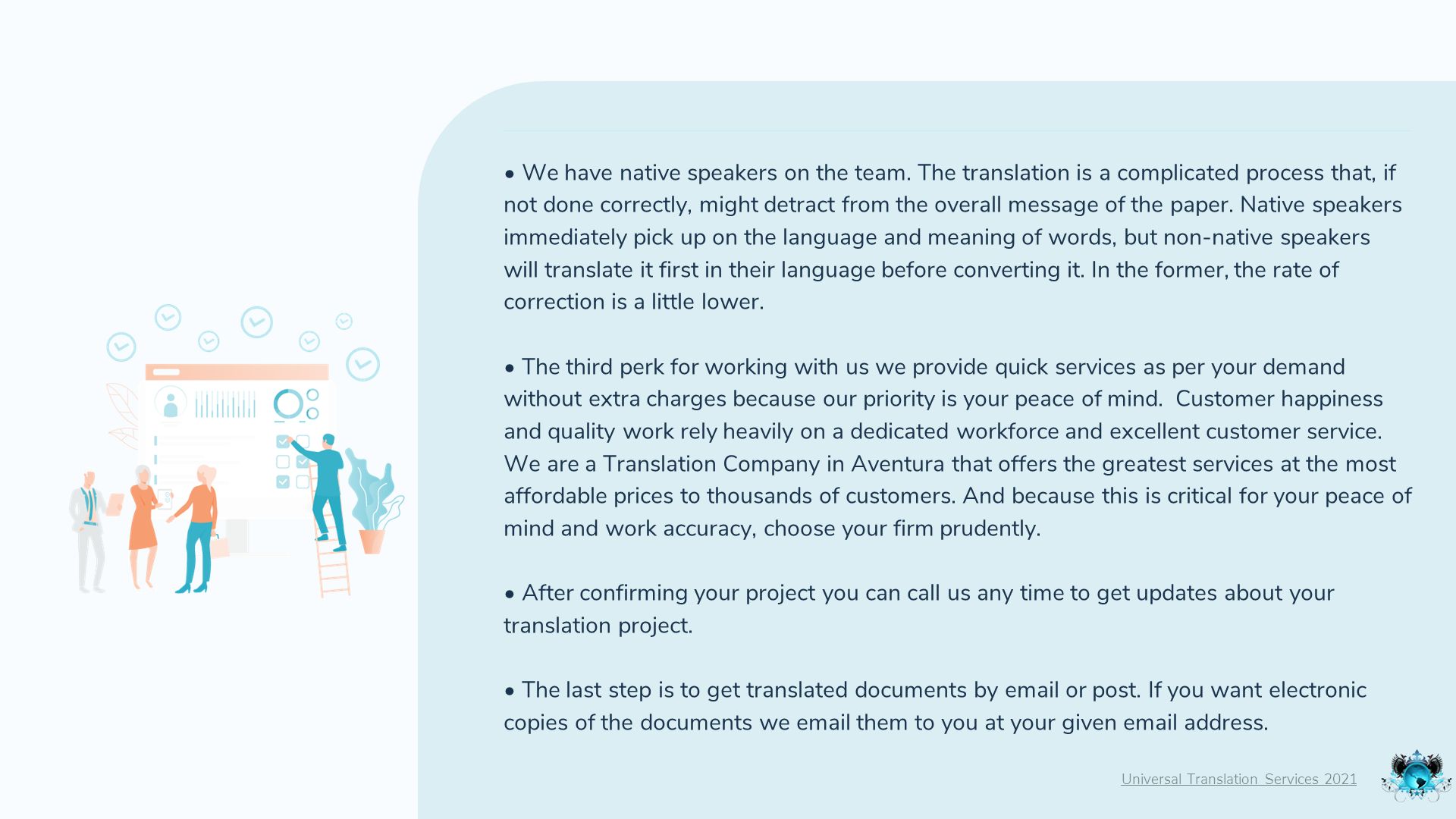 • We have native speakers on the team. The translation is a complicated process that, if not done correctly, might detract from the overall message of the paper. Native speakers immediately pick up on the language and meaning of words, but non-native speakers will translate it first in their language before converting it. In the former, the rate of correction is a little lower.

• The third perk for working with us we provide quick services as per your demand without extra charges because our priority is your peace of mind. Customer happiness and quality work rely heavily on a dedicated workforce and excellent customer service. We are a Translation Company in Aventura that offers the greatest services at the most affordable prices to thousands of customers. And because this is critical for your peace of mind and work accuracy, choose your firm prudently.

• After confirming your project you can call us any time to get updates about your translation project.

• The last step is to get translated documents by email or post. If you want electronic copies of the documents we email them to you at your given email address.

Universal Translation Services 2021